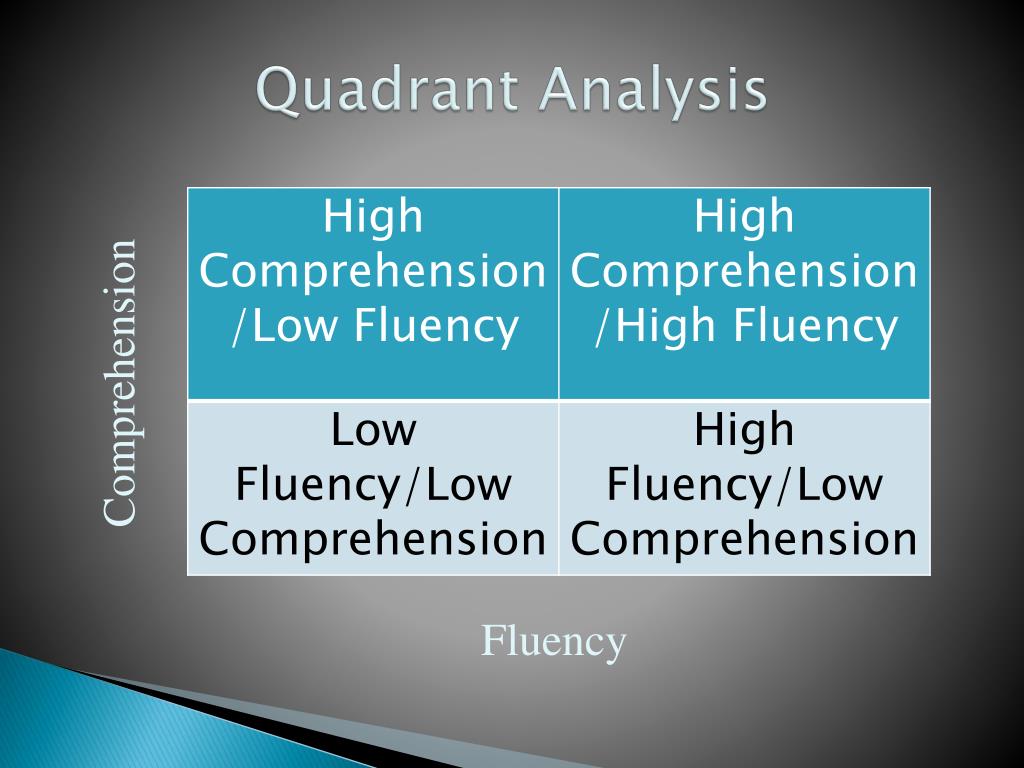 Quadrant Analysis

Comprehension

| High Comprehension /Low Fluency | High Comprehension /High Fluency |
|---|---|
| Low Fluency/Low Comprehension | High Fluency/Low Comprehension |

Fluency